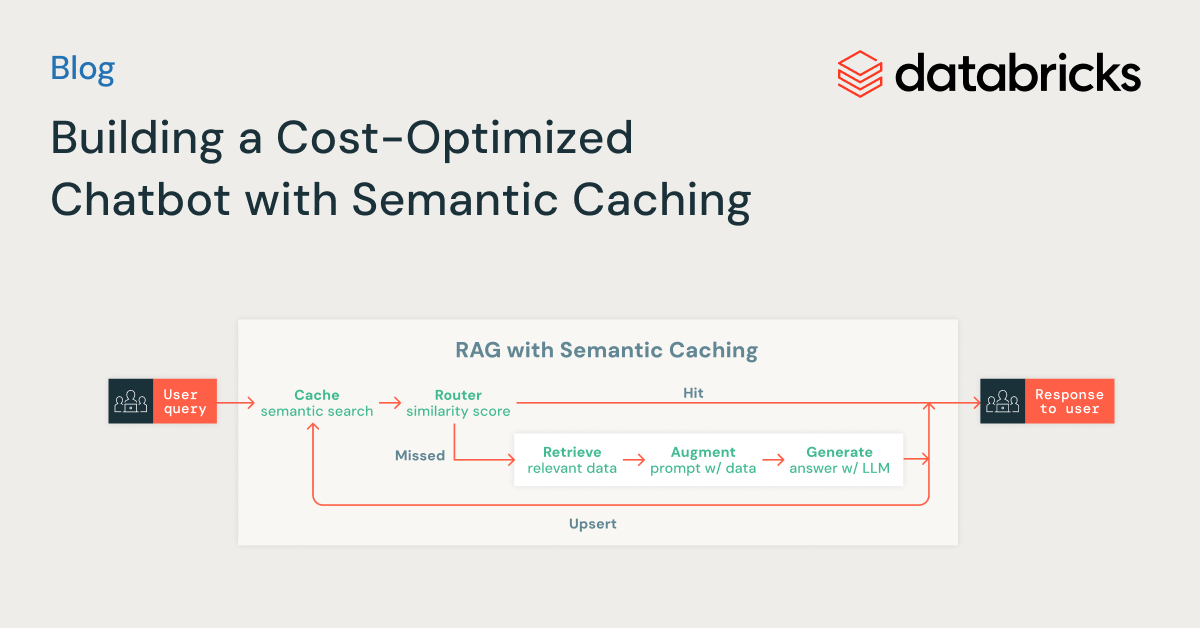 Blog

databricks

Building a Cost-Optimized Chatbot with Semantic Caching

RAG with Semantic Caching

User query

Cache
semantic search

Router
similarity score

Hit

Response to user

Missed

Retrieve
relevant data

Augment
prompt w/ data

Generate
answer w/ LLM

Upsert